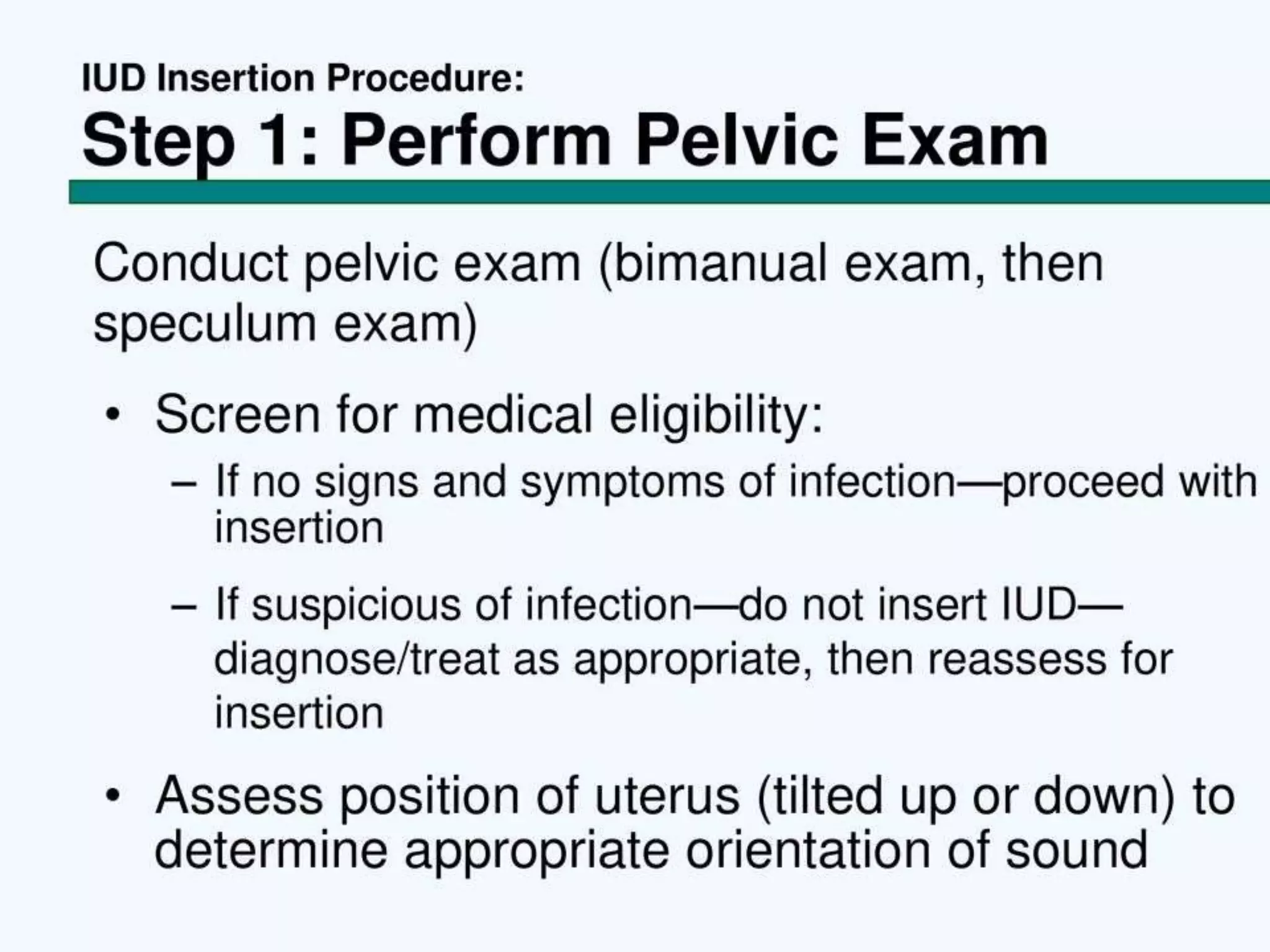 IUD Insertion Procedure:
Step 1: Perform Pelvic Exam

Conduct pelvic exam (bimanual exam, then speculum exam)

• Screen for medical eligibility:
– If no signs and symptoms of infection—proceed with insertion
– If suspicious of infection—do not insert IUD—diagnose/treat as appropriate, then reassess for insertion

• Assess position of uterus (tilted up or down) to determine appropriate orientation of sound